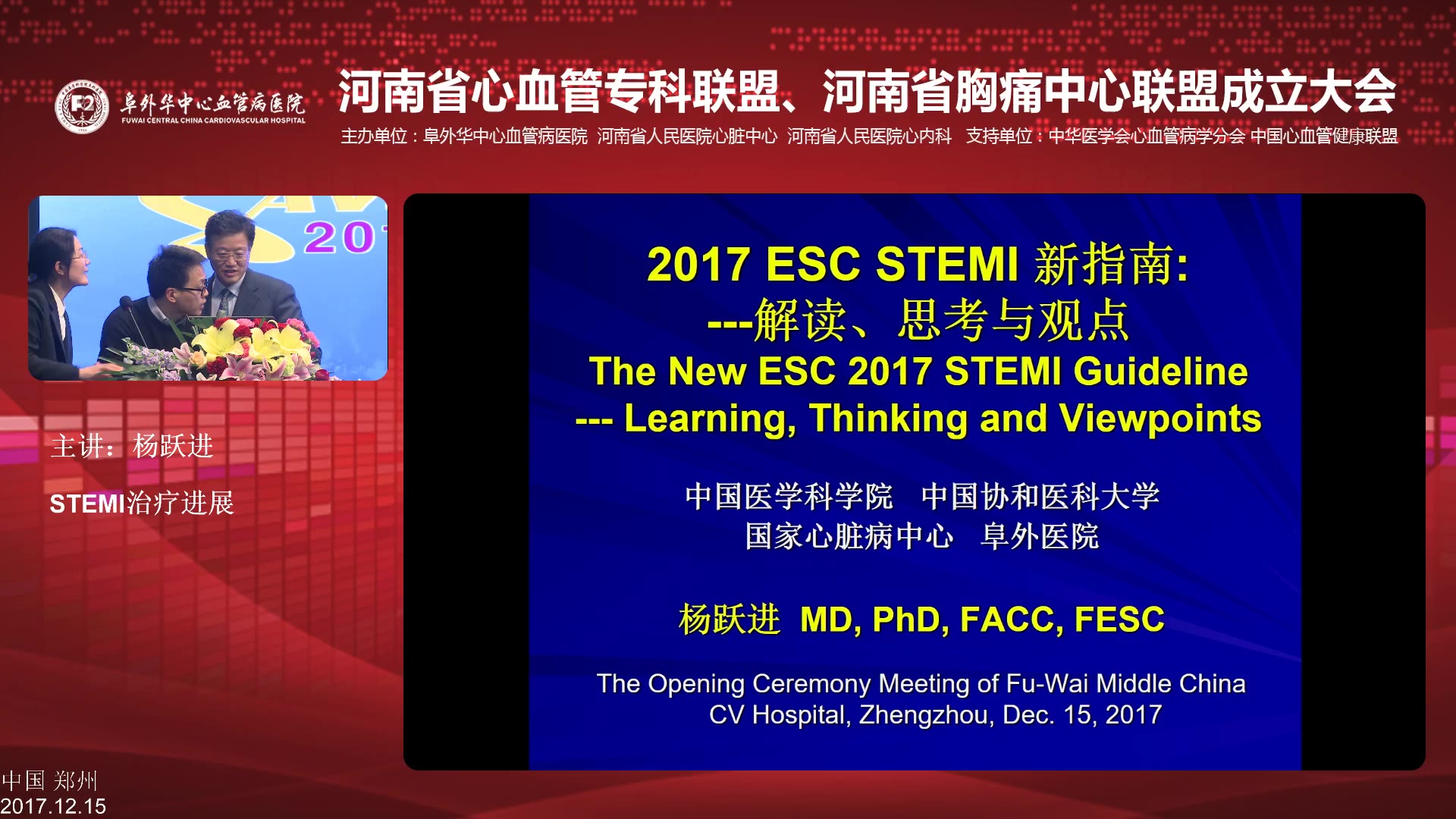 阜外华中心血管病医院
FUWAI CENTRAL CHINA CARDIOVASCULAR HOSPITAL

河南省心血管专科联盟、河南省胸痛中心联盟成立大会

主办单位：阜外华中心血管病医院 河南省人民医院心脏中心 河南省人民医院心内科 支持单位：中华医学会心血管病学分会 中国心血管健康联盟

20

主讲：杨跃进

STEMI治疗进展

2017 ESC STEMI 新指南:
---解读、思考与观点
The New ESC 2017 STEMI Guideline
--- Learning, Thinking and Viewpoints

中国医学科学院 中国协和医科大学
国家心脏病中心 阜外医院

杨跃进 MD, PhD, FACC, FESC

The Opening Ceremony Meeting of Fu-Wai Middle China CV Hospital, Zhengzhou, Dec. 15, 2017

中国 郑州
2017.12.15